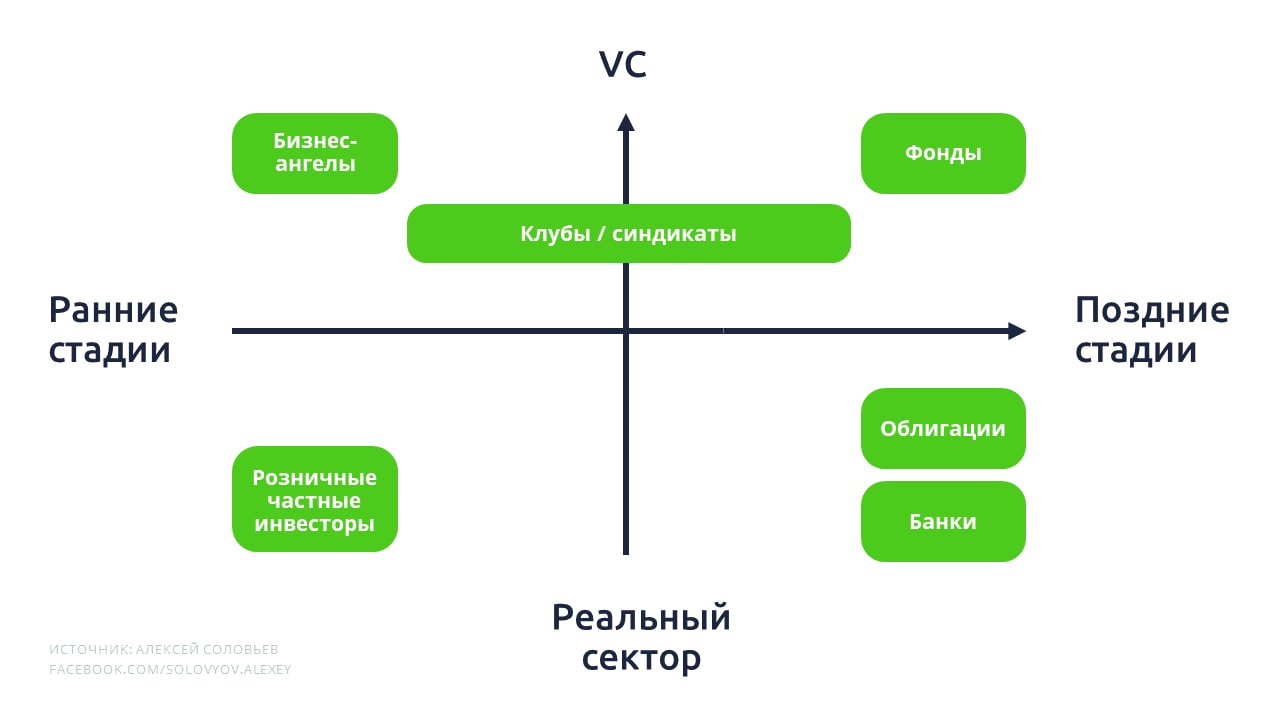 VC

Бизнес-ангелы

Фонды

Клубы / синдикаты

Ранние стадии

Поздние стадии

Облигации

Розничные частные инвесторы

Банки

Реальный сектор

ИСТОЧНИК: АЛЕКСЕЙ СОЛОВЬЕВ
FACEBOOK.COM/SOLOVYOV.ALEXEY